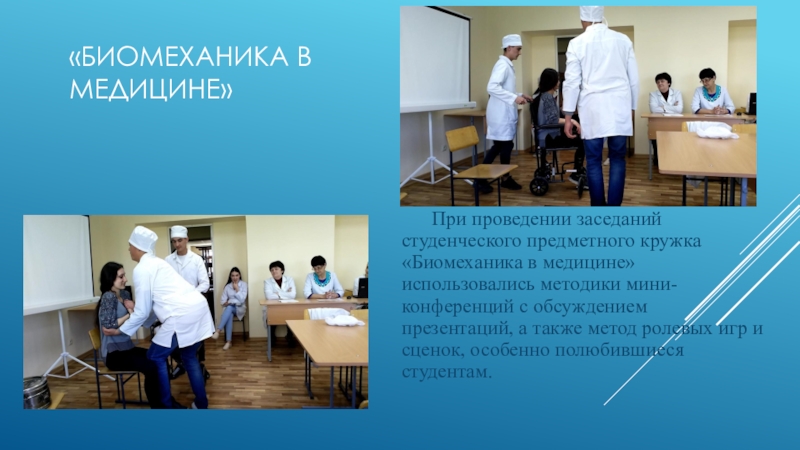 «БИОМЕХАНИКА В МЕДИЦИНЕ»

При проведении заседаний студенческого предметного кружка «Биомеханика в медицине» использовались методики мини-конференций с обсуждением презентаций, а также метод ролевых игр и сценок, особенно полюбившиеся студентам.